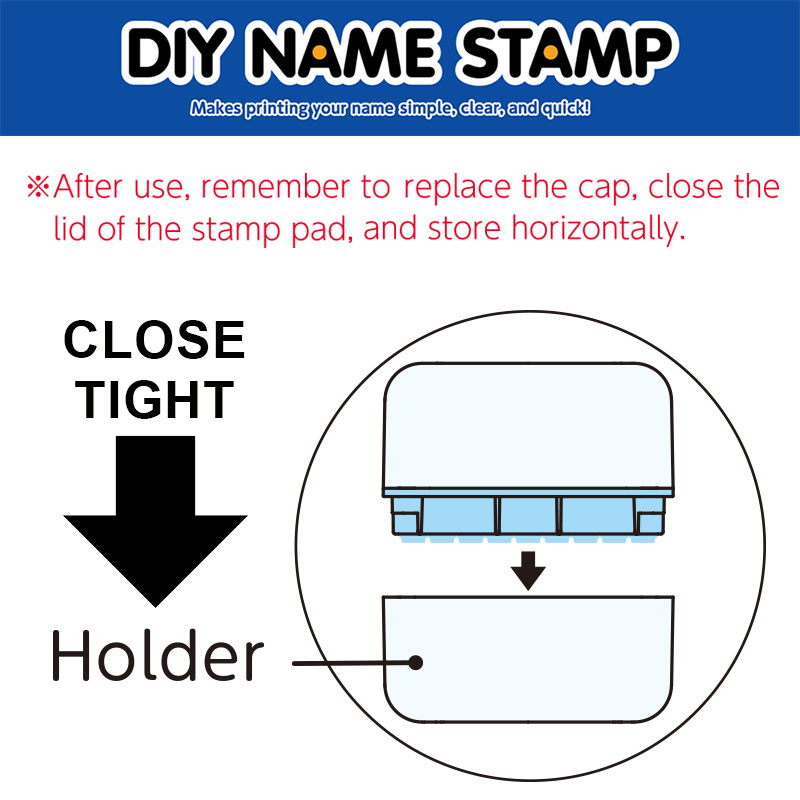 DIY NAME STAMP

Makes printing your name simple, clear, and quick!

※After use, remember to replace the cap, close the lid of the stamp pad, and store horizontally.

CLOSE TIGHT

Holder